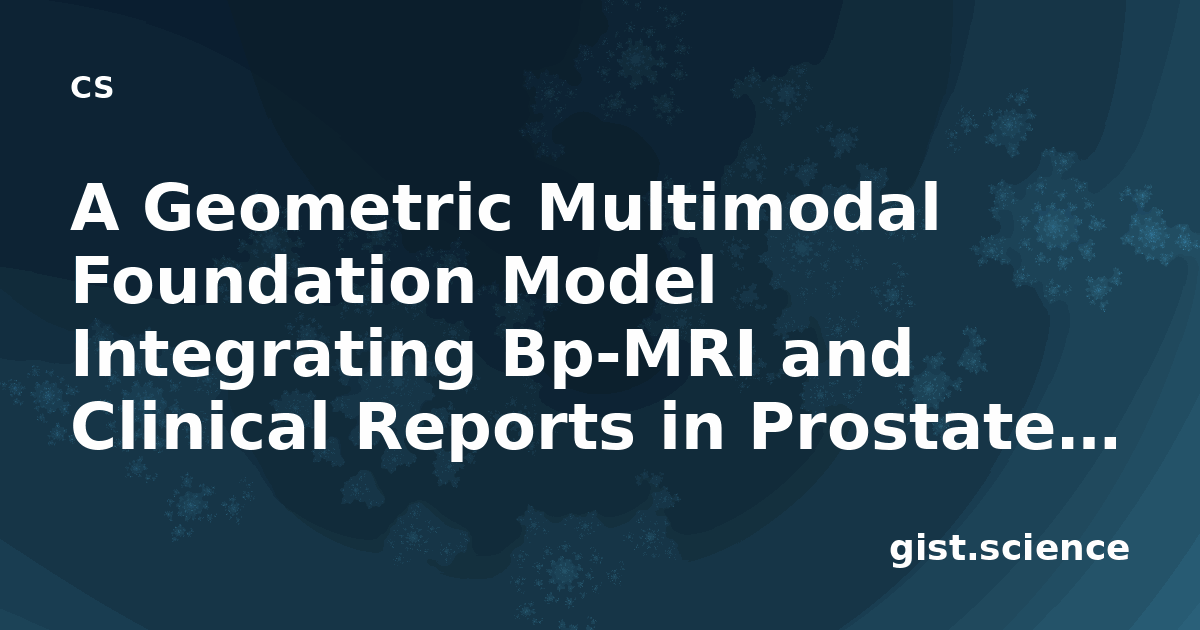 CS

A Geometric Multimodal Foundation Model Integrating Bp-MRI and Clinical Reports in Prostate…

gist.science